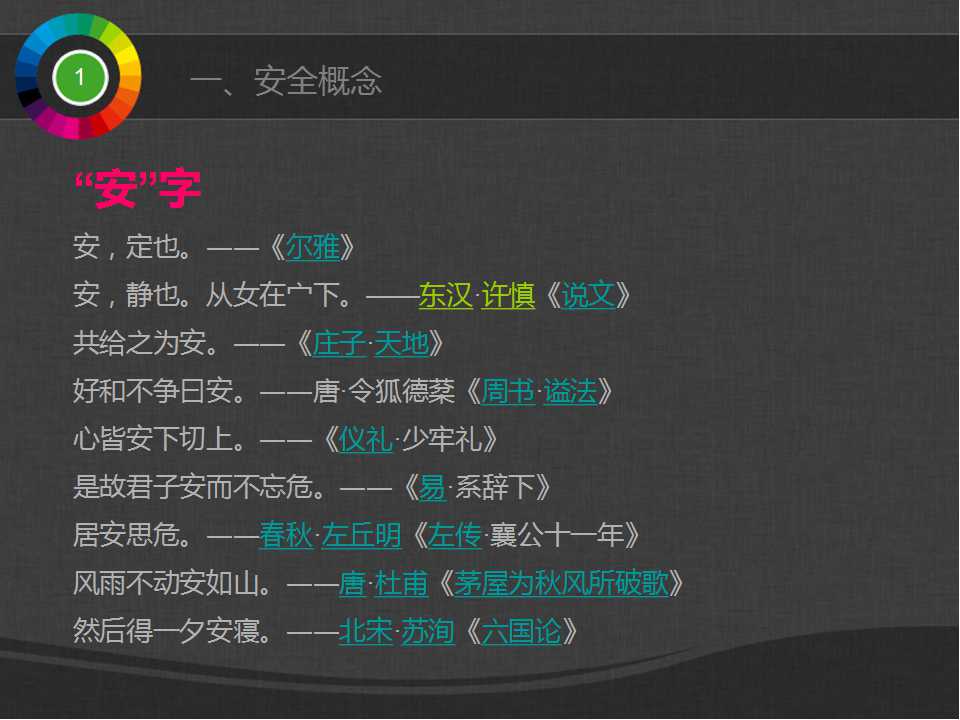 1

一、安全概念

“安”字

安，定也。——《尔雅》

安，静也。从女在宀下。——东汉·许慎《说文》

共给之为安。——《庄子·天地》

好和不争曰安。——唐·令狐德棻《周书·谥法》

心皆安下切上。——《仪礼·少牢礼》

是故君子安而不忘危。——《易·系辞下》

居安思危。——春秋·左丘明《左传·襄公十一年》

风雨不动安如山。——唐·杜甫《茅屋为秋风所破歌》

然后得一夕安寝。——北宋·苏洵《六国论》